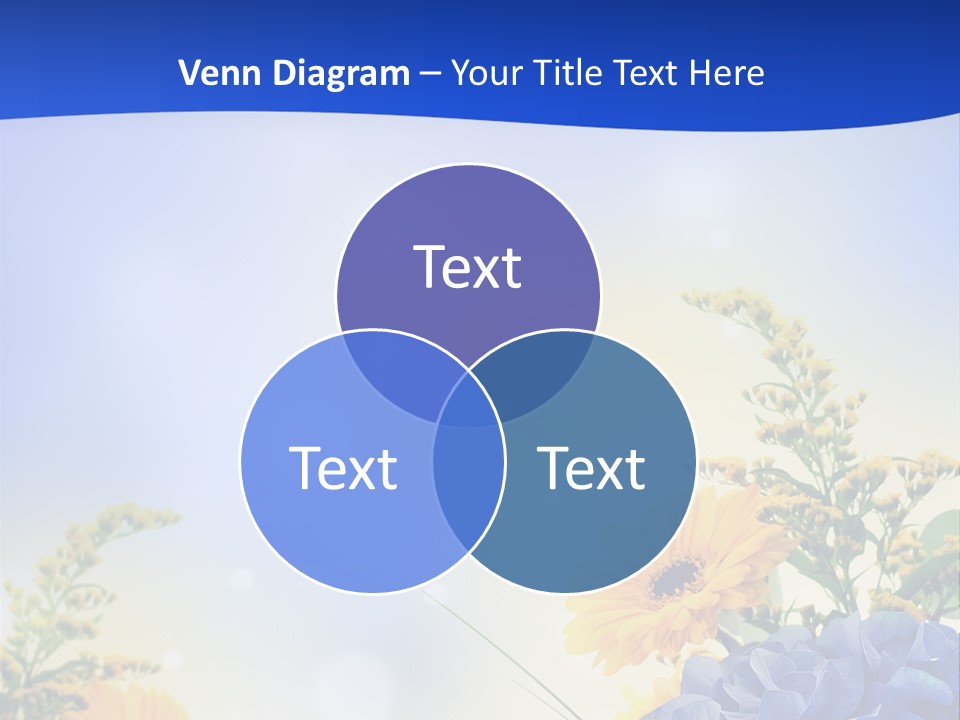 Venn Diagram – Your Title Text Here

Text

Text

Text